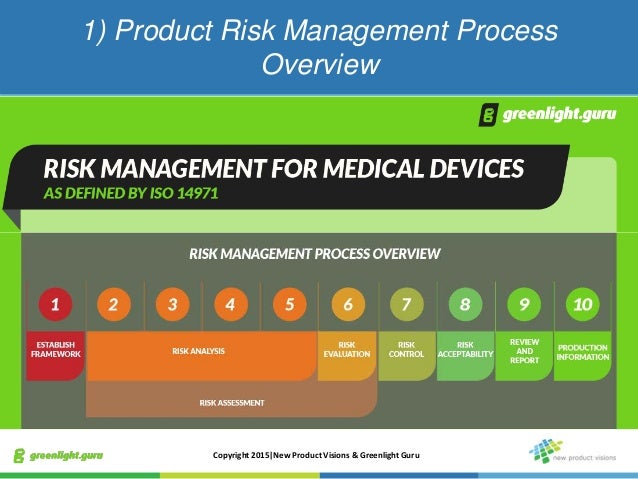 1) Product Risk Management Process Overview

greenlight.guru

RISK MANAGEMENT FOR MEDICAL DEVICES
AS DEFINED BY ISO 14971

RISK MANAGEMENT PROCESS OVERVIEW

1 2 3 4 5 6 7 8 9 10

ESTABLISH FRAMEWORK

RISK ANALYSIS

RISK EVALUATION

RISK CONTROL

RISK ACCEPTABILITY

REVIEW AND REPORT

PRODUCTION INFORMATION

RISK ASSESSMENT

greenlight.guru

Copyright 2015|New Product Visions & Greenlight Guru

new product visions